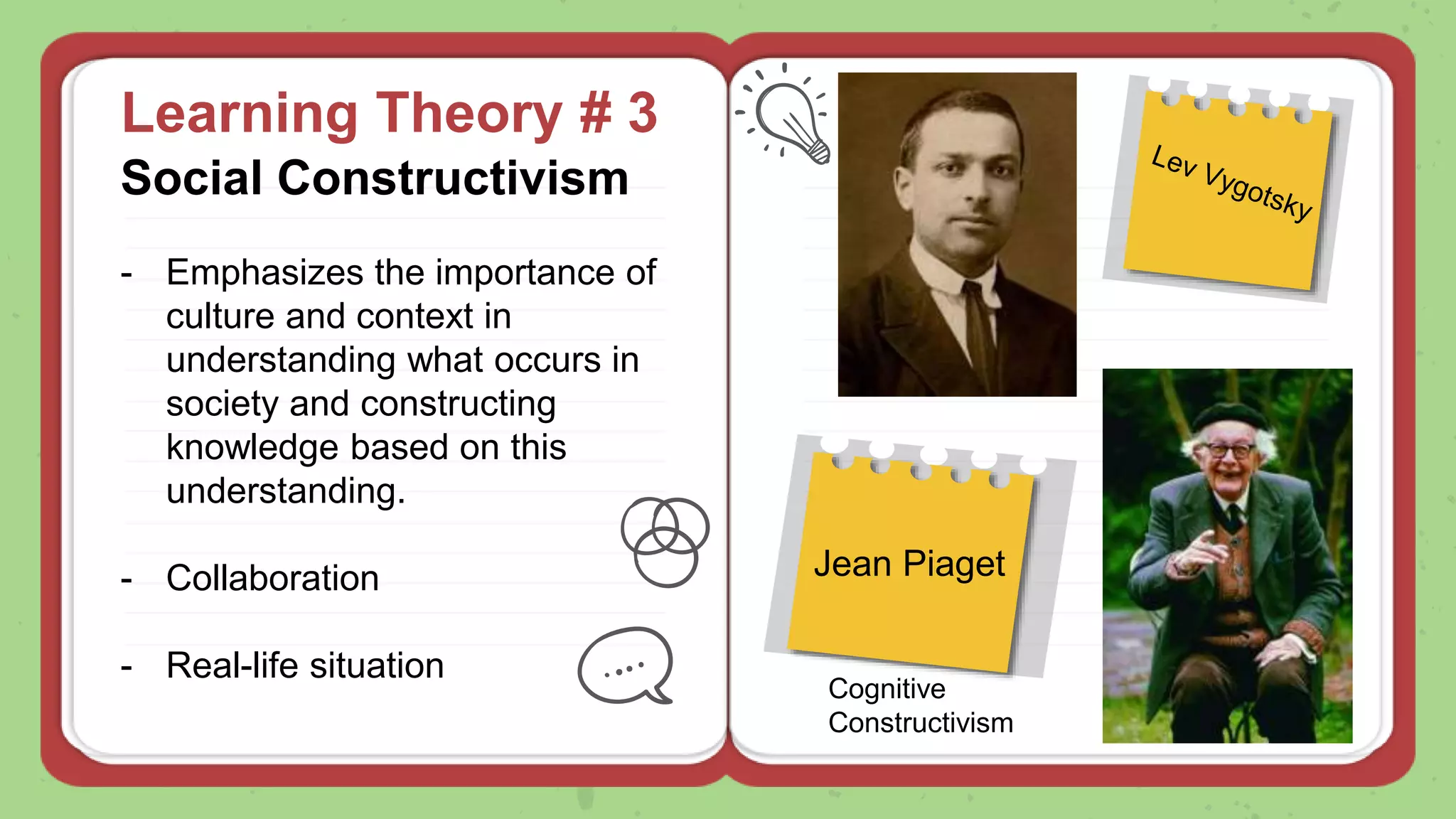 Learning Theory # 3
Social Constructivism

- Emphasizes the importance of culture and context in understanding what occurs in society and constructing knowledge based on this understanding.

- Collaboration

- Real-life situation

Lev Vygotsky

Jean Piaget

Cognitive Constructivism